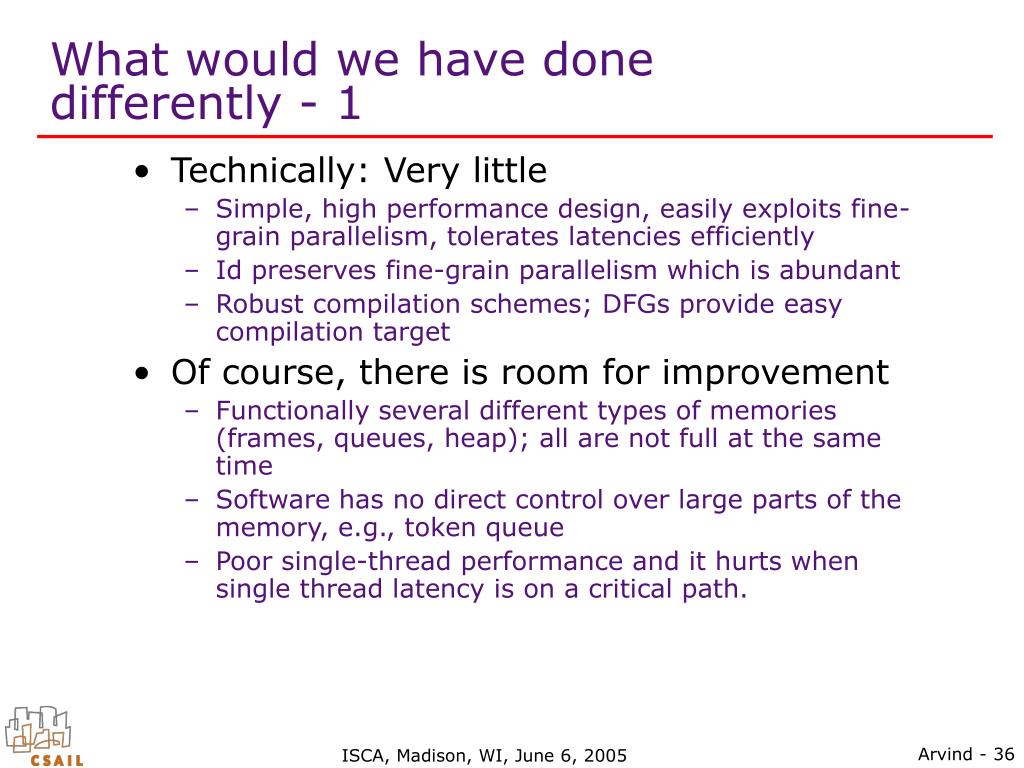 What would we have done differently - 1

• Technically: Very little
– Simple, high performance design, easily exploits fine-grain parallelism, tolerates latencies efficiently
– Id preserves fine-grain parallelism which is abundant
– Robust compilation schemes; DFGs provide easy compilation target
• Of course, there is room for improvement
– Functionally several different types of memories (frames, queues, heap); all are not full at the same time
– Software has no direct control over large parts of the memory, e.g., token queue
– Poor single-thread performance and it hurts when single thread latency is on a critical path.

CSAIL

ISCA, Madison, WI, June 6, 2005

Arvind - 36